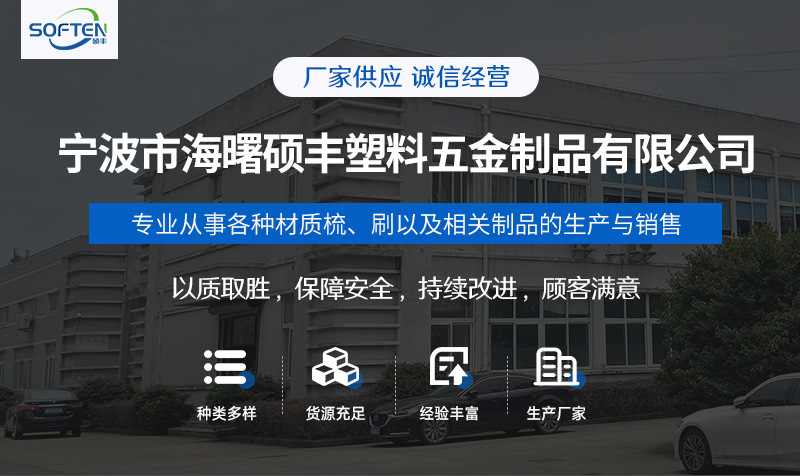 SOFTEN 硕丰

厂家供应 诚信经营

宁波市海曙硕丰塑料五金制品有限公司

专业从事各种材质梳、刷以及相关制品的生产与销售

以质取胜，保障安全，持续改进，顾客满意

种类多样

货源充足

经验丰富

生产厂家